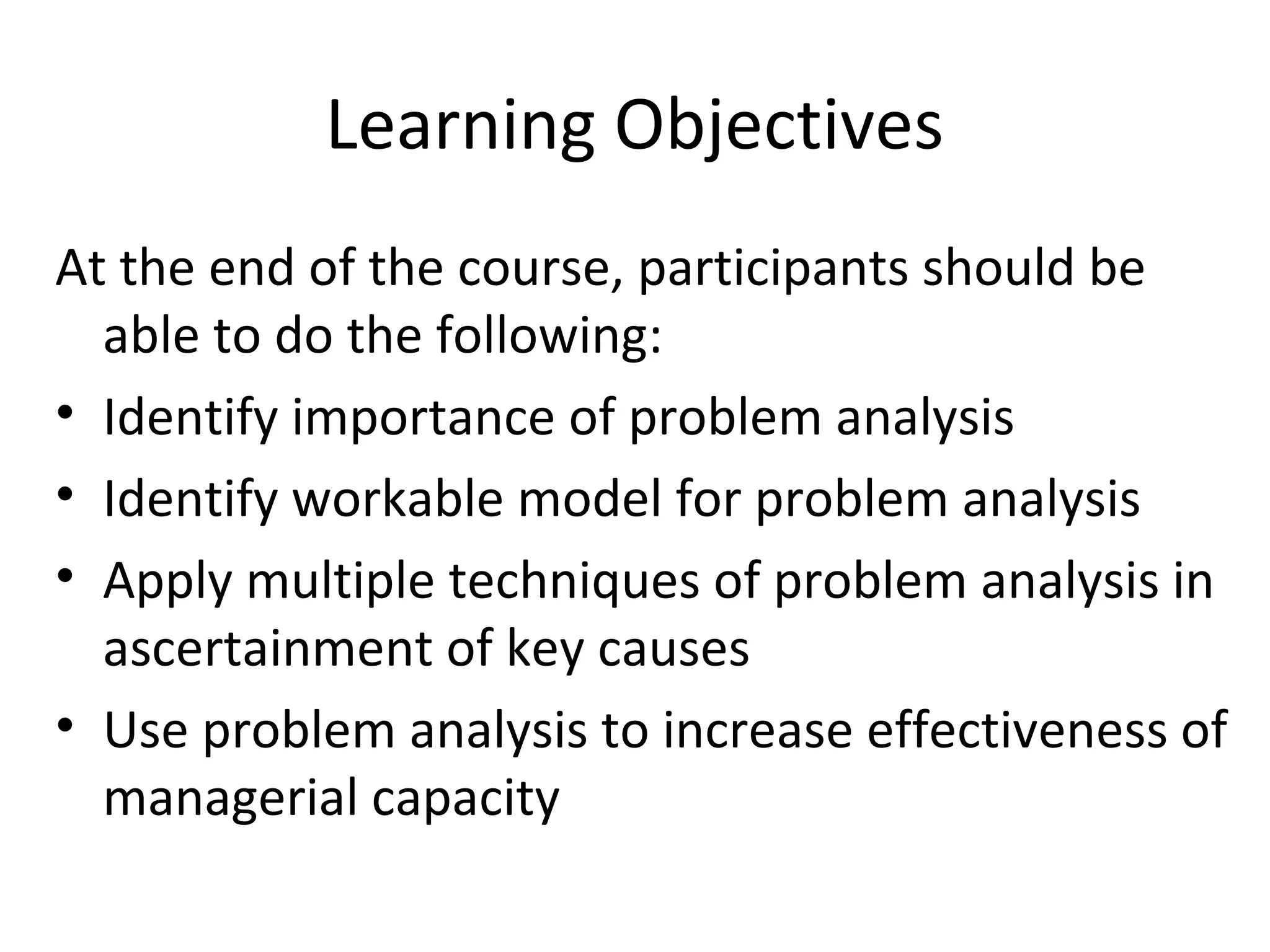 Learning Objectives

At the end of the course, participants should be able to do the following:

• Identify importance of problem analysis
• Identify workable model for problem analysis
• Apply multiple techniques of problem analysis in ascertainment of key causes
• Use problem analysis to increase effectiveness of managerial capacity